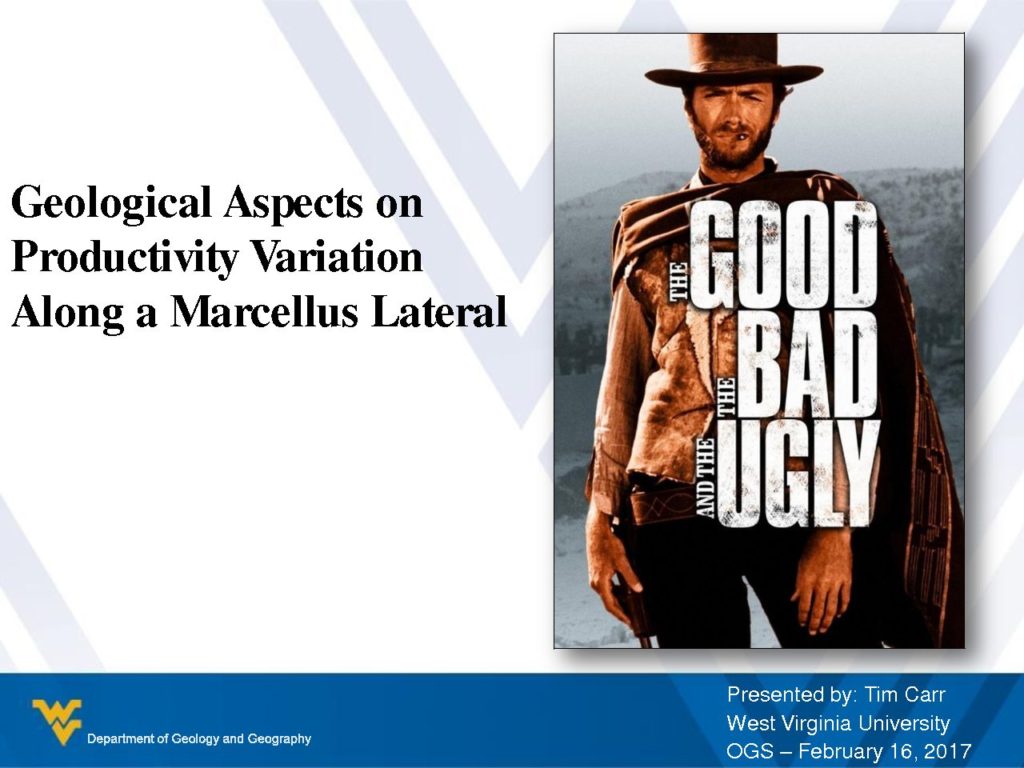 Geological Aspects on Productivity Variation Along a Marcellus Lateral

THE GOOD
THE BAD
AND THE UGLY

Department of Geology and Geography

Presented by: Tim Carr
West Virginia University
OGS – February 16, 2017